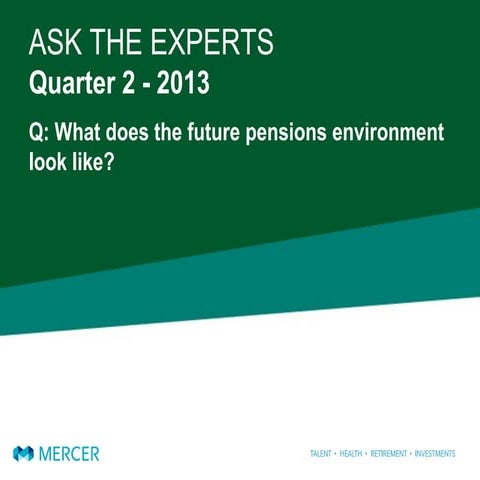 ASK THE EXPERTS
Quarter 2 - 2013

Q: What does the future pensions environment look like?

MERCER

TALENT • HEALTH • RETIREMENT • INVESTMENTS